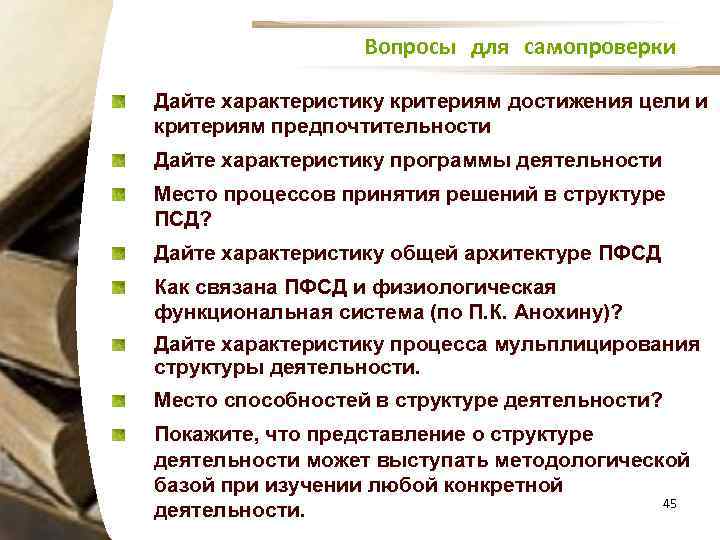 Вопросы для самопроверки

Дайте характеристику критериям достижения цели и критериям предпочтительности

Дайте характеристику программы деятельности

Место процессов принятия решений в структуре ПСД?

Дайте характеристику общей архитектуре ПФСД

Как связана ПФСД и физиологическая функциональная система (по П.К. Анохину)?

Дайте характеристику процесса мульплицирования структуры деятельности.

Место способностей в структуре деятельности?

Покажите, что представление о структуре деятельности может выступать методологической базой при изучении любой конкретной деятельности.

45